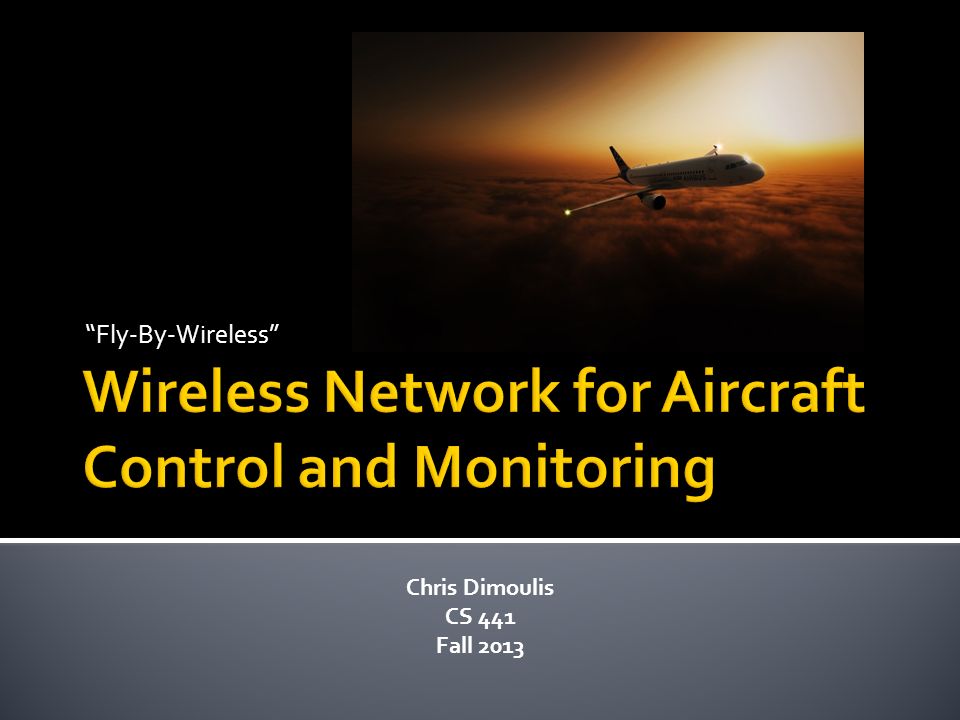 “Fly-By-Wireless”

Wireless Network for Aircraft Control and Monitoring

Chris Dimoulis
CS 441
Fall 2013